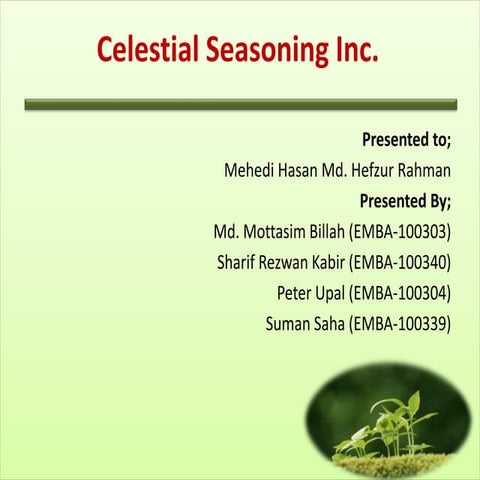 Celestial Seasoning Inc.

Presented to;

Mehedi Hasan Md. Hefzur Rahman

Presented By;

Md. Mottasim Billah (EMBA-100303)

Sharif Rezwan Kabir (EMBA-100340)

Peter Upal (EMBA-100304)

Suman Saha (EMBA-100339)